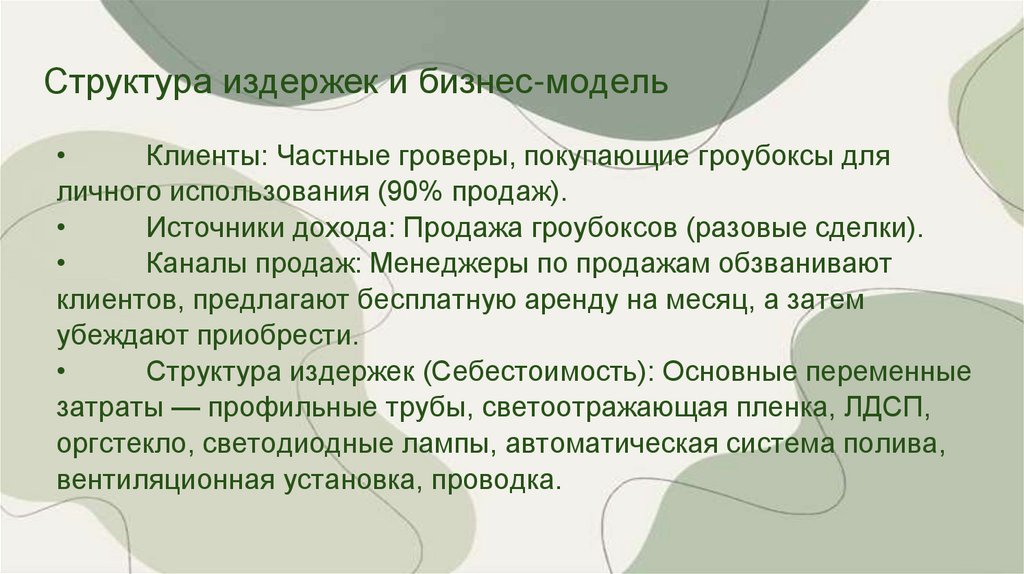 Структура издержек и бизнес-модель

• Клиенты: Частные гроверы, покупающие гроубоксы для личного использования (90% продаж).
• Источники дохода: Продажа гроубоксов (разовые сделки).
• Каналы продаж: Менеджеры по продажам обзванивают клиентов, предлагают бесплатную аренду на месяц, а затем убеждают приобрести.
• Структура издержек (Себестоимость): Основные переменные затраты — профильные трубы, светоотражающая пленка, ЛДСП, оргстекло, светодиодные лампы, автоматическая система полива, вентиляционная установка, проводка.